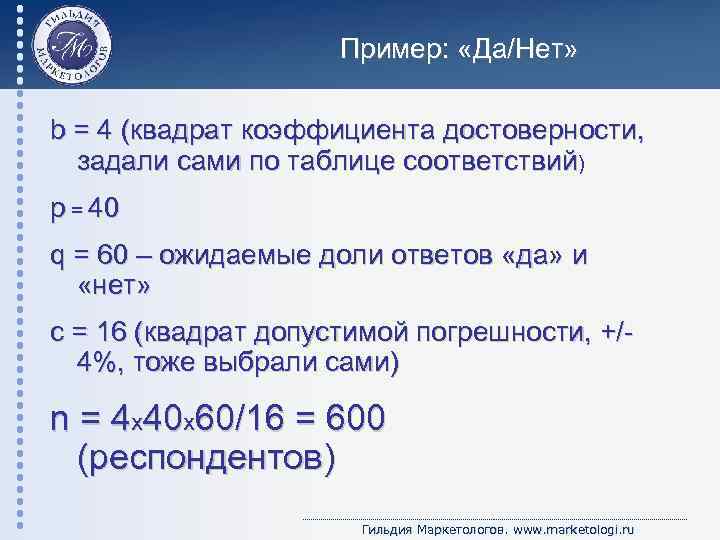 ГИЛЬДИЯ МАРКЕТОЛОГОВ

Пример: «Да/Нет»

b = 4 (квадрат коэффициента достоверности, задали сами по таблице соответствий)

p = 40

q = 60 – ожидаемые доли ответов «да» и «нет»

c = 16 (квадрат допустимой погрешности, +/- 4%, тоже выбрали сами)

n = 4x40x60/16 = 600 (респондентов)

Гильдия Маркетологов. www.marketologi.ru